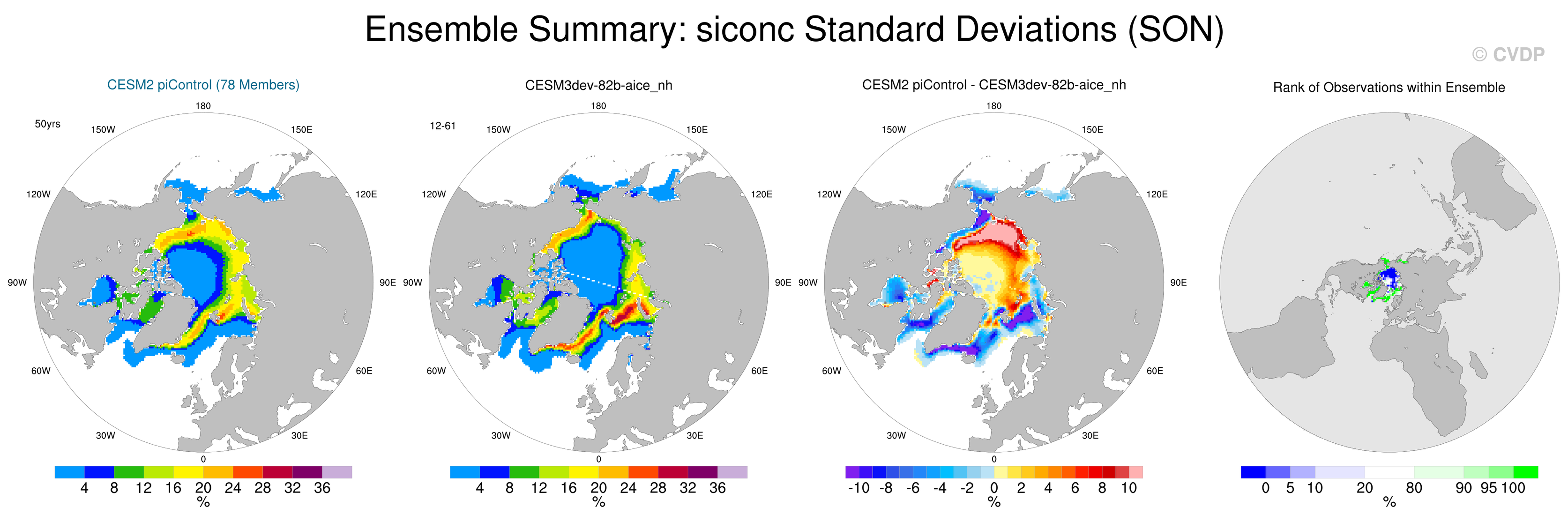 Ensemble Summary: siconc Standard Deviations (SON)

© CVDP

CESM2 piControl (78 Members)

50yrs

180
150W
150E
120W
120E
90W
90E
60W
60E
30W
30E
0

4 8 12 16 20 24 28 32 36
%

CESM3dev-82b-aice_nh

12-61

180
150W
150E
120W
120E
90W
90E
60W
60E
30W
30E
0

4 8 12 16 20 24 28 32 36
%

CESM2 piControl - CESM3dev-82b-aice_nh

180
150W
150E
120W
120E
90W
90E
60W
60E
30W
30E
0

-10 -8 -6 -4 -2 0 2 4 6 8 10
%

Rank of Observations within Ensemble

0 5 10 20 80 90 95 100
%